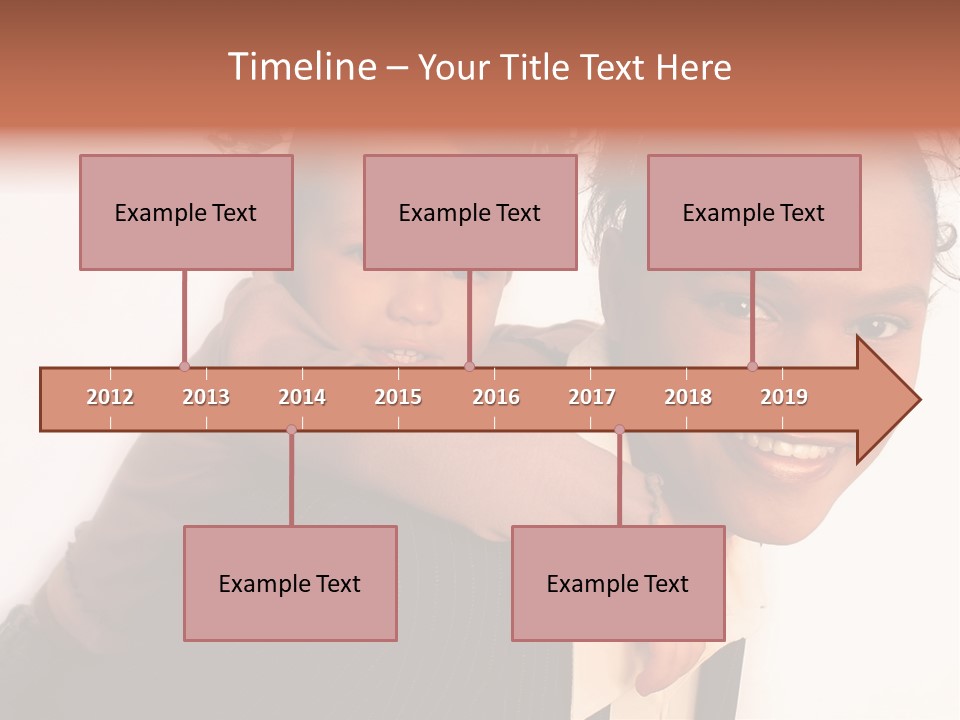 Timeline – Your Title Text Here

Example Text

Example Text

Example Text

2012 2013 2014 2015 2016 2017 2018 2019

Example Text

Example Text